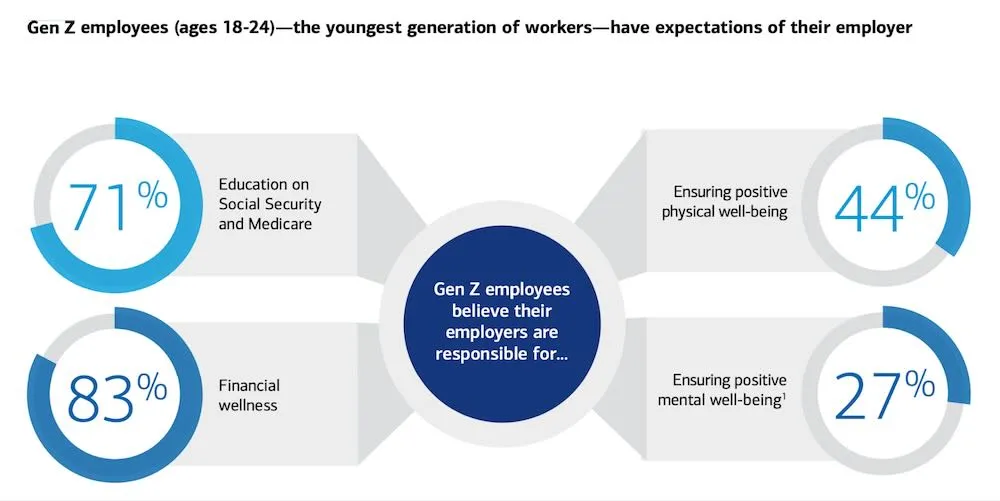 Gen Z employees (ages 18-24)—the youngest generation of workers—have expectations of their employer

71%

Education on Social Security and Medicare

83%

Financial wellness

Gen Z employees believe their employers are responsible for...

Ensuring positive physical well-being

44%

Ensuring positive mental well-being$^1$

27%